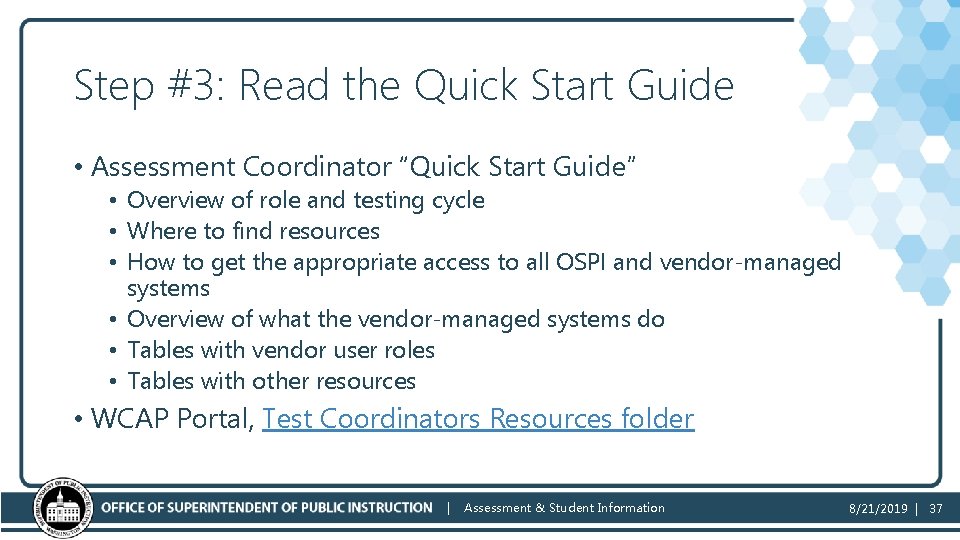 Step #3: Read the Quick Start Guide

• Assessment Coordinator "Quick Start Guide"
  • Overview of role and testing cycle
  • Where to find resources
  • How to get the appropriate access to all OSPI and vendor-managed systems
  • Overview of what the vendor-managed systems do
  • Tables with vendor user roles
  • Tables with other resources
• WCAP Portal, Test Coordinators Resources folder

OFFICE OF SUPERINTENDENT OF PUBLIC INSTRUCTION | Assessment & Student Information 8/21/2019 | 37